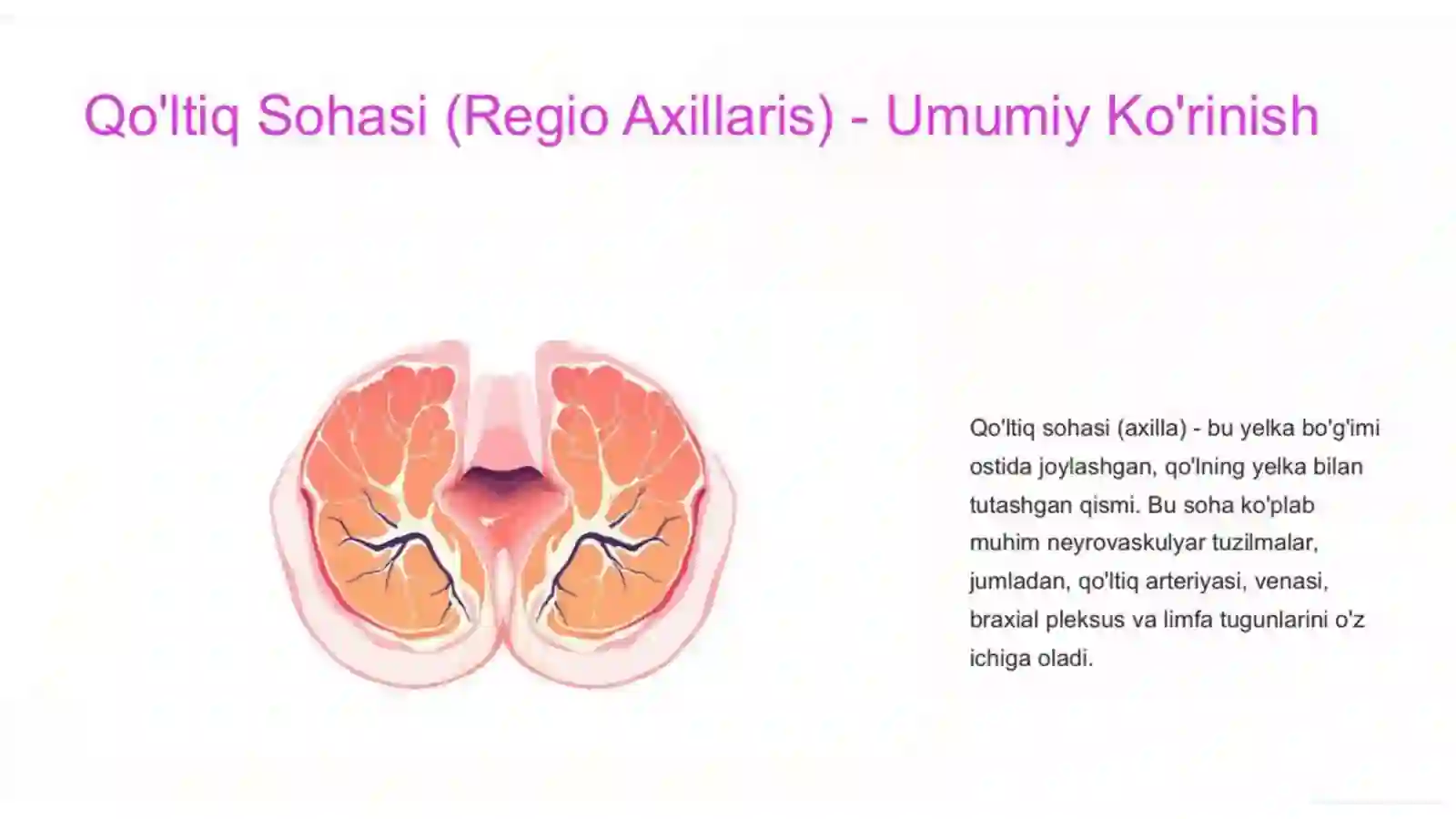 Qo'ltiq Sohasi (Regio Axillaris) - Umumiy Ko'rinish

Qo'ltiq sohasi (axilla) - bu yelka bo'g'imi ostida joylashgan, qo'lning yelka bilan tutashgan qismi. Bu soha ko'plab muhim neyrovaskulyar tuzilmalar, jumladan, qo'ltiq arteriyasi, venasi, braxial pleksus va limfa tugunlarini o'z ichiga oladi.